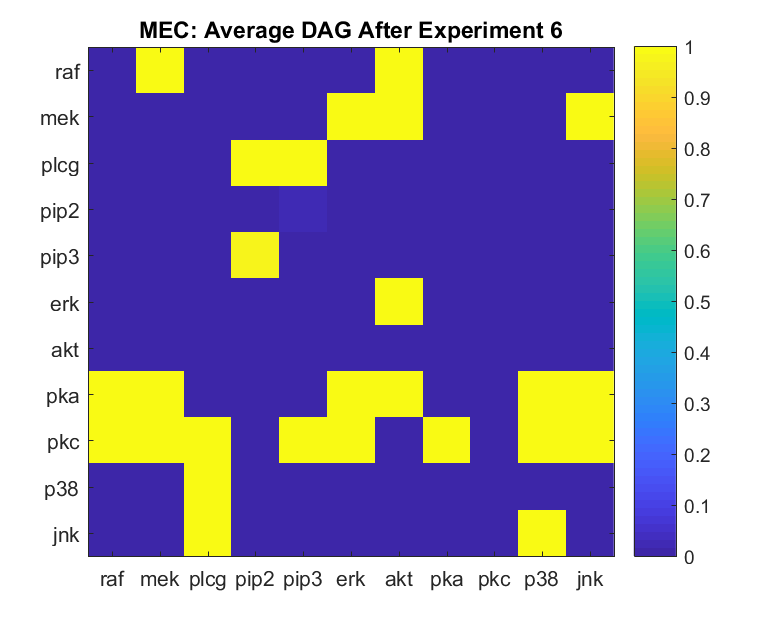 MEC: Average DAG After Experiment 6

raf
mek
plcg
pip2
pip3
erk
akt
pka
pkc
p38
jnk

raf mek plcg pip2 pip3 erk akt pka pkc p38 jnk

1
0.9
0.8
0.7
0.6
0.5
0.4
0.3
0.2
0.1
0